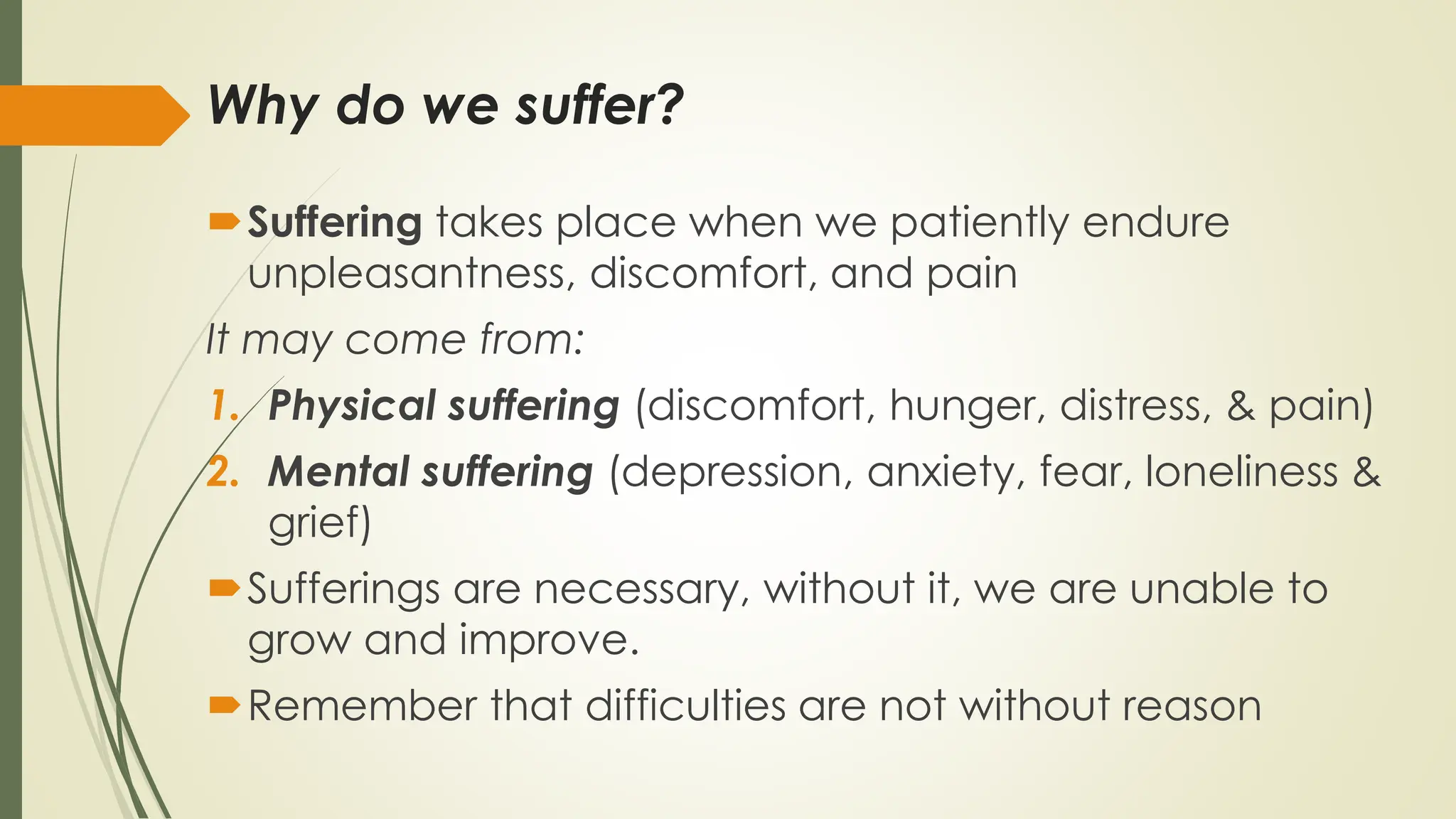 Why do we suffer?

Suffering takes place when we patiently endure unpleasantness, discomfort, and pain

It may come from:

1. Physical suffering (discomfort, hunger, distress, & pain)
2. Mental suffering (depression, anxiety, fear, loneliness & grief)

Sufferings are necessary, without it, we are unable to grow and improve.

Remember that difficulties are not without reason